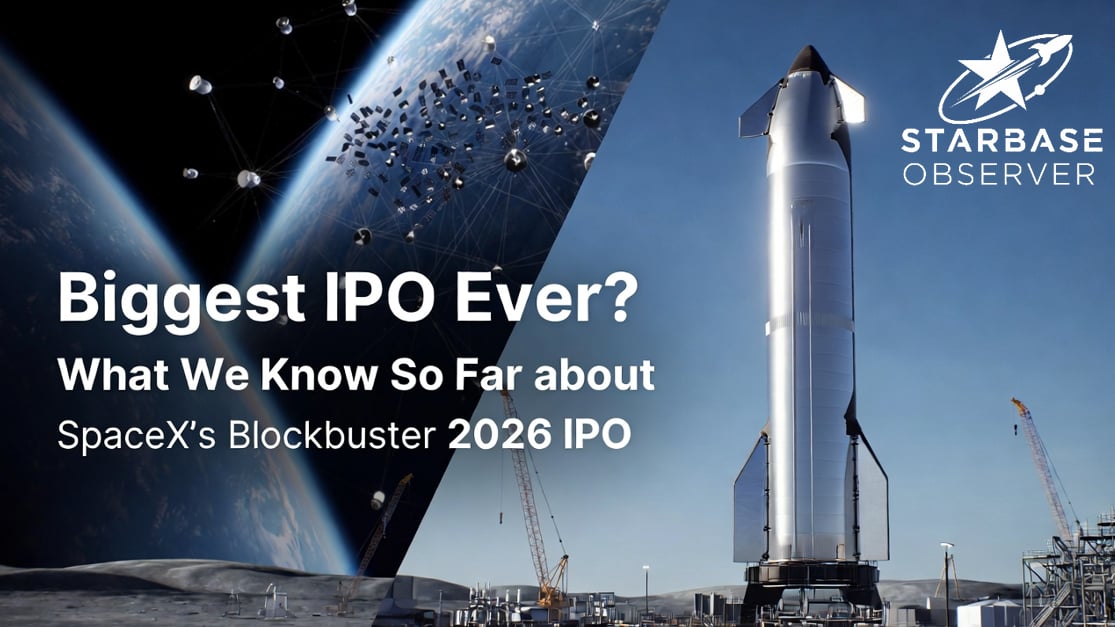 STARBASE
OBSERVER

Biggest IPO Ever?

What We Know So Far about

SpaceX's Blockbuster 2026 IPO